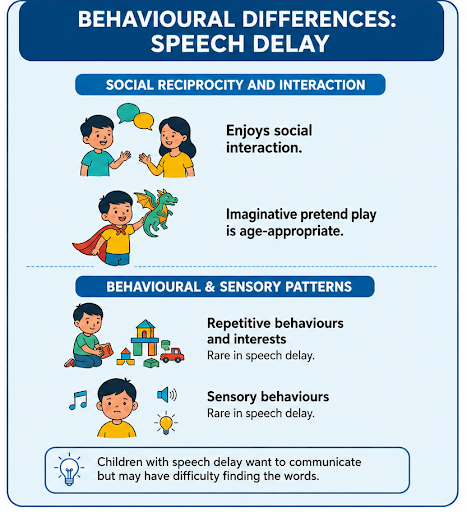 BEHAVIOURAL DIFFERENCES: SPEECH DELAY

SOCIAL RECIPROCITY AND INTERACTION

Enjoys social interaction.

Imaginative pretend play is age-appropriate.

BEHAVIOURAL & SENSORY PATTERNS

Repetitive behaviours and interests
Rare in speech delay.

Sensory behaviours
Rare in speech delay.

Children with speech delay want to communicate but may have difficulty finding the words.